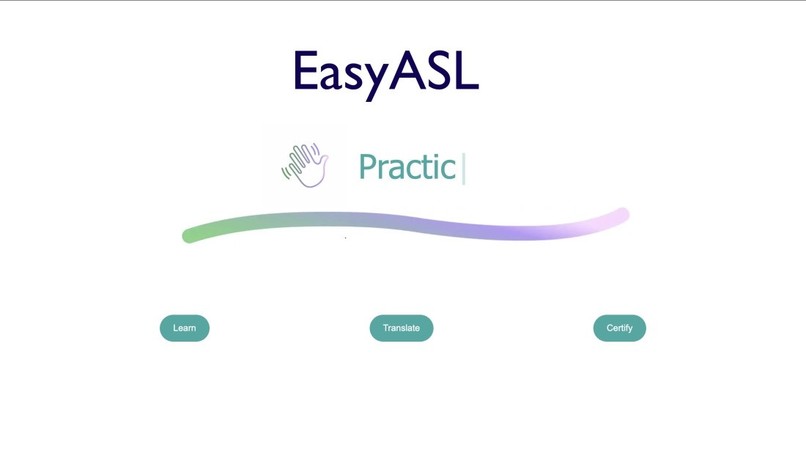 EasyASL

Practic

Learn

Translate

Certify